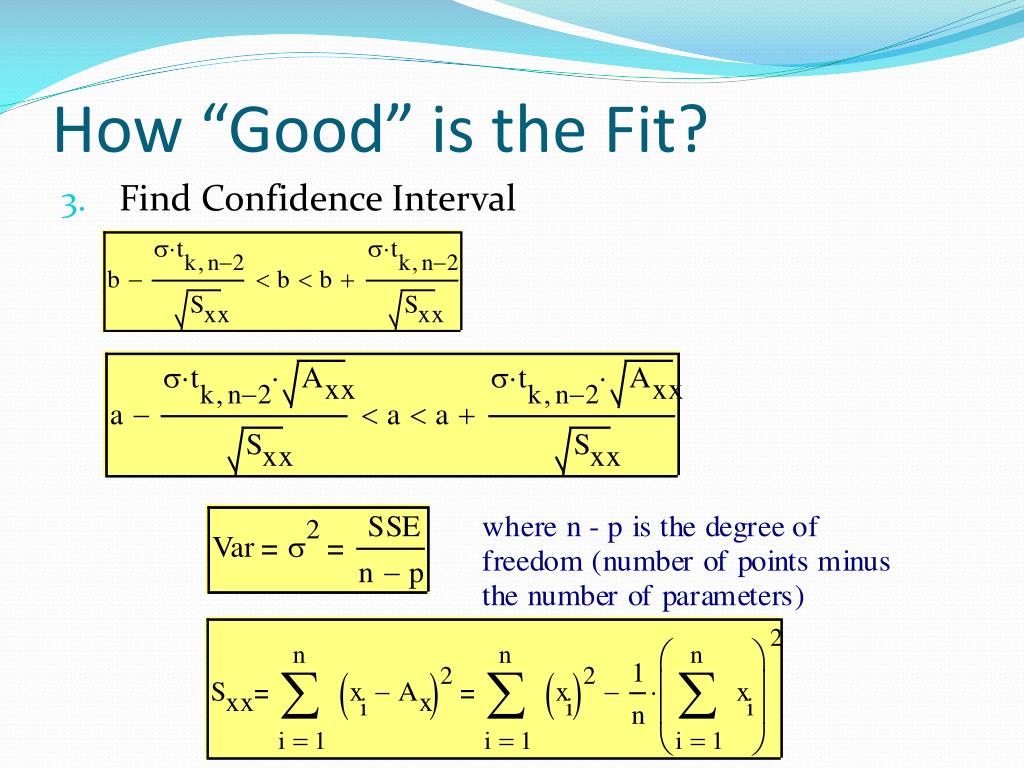 How “Good” is the Fit?

3. Find Confidence Interval

$b - \frac{\sigma \cdot t_{k,n-2}}{\sqrt{S_{xx}}} < b < b + \frac{\sigma \cdot t_{k,n-2}}{\sqrt{S_{xx}}}$

$a - \frac{\sigma \cdot t_{k,n-2} \cdot \sqrt{A_{xx}}}{\sqrt{S_{xx}}} < a < a + \frac{\sigma \cdot t_{k,n-2} \cdot \sqrt{A_{xx}}}{\sqrt{S_{xx}}}$

$Var = \sigma^2 = \frac{SSE}{n - p}$

where n - p is the degree of freedom (number of points minus the number of parameters)

$S_{xx} = \sum_{i=1}^{n} \left(x_i - A_x\right)^2 = \sum_{i=1}^{n} \left(x_i\right)^2 - \frac{1}{n} \cdot \left(\sum_{i=1}^{n} x_i\right)^2$